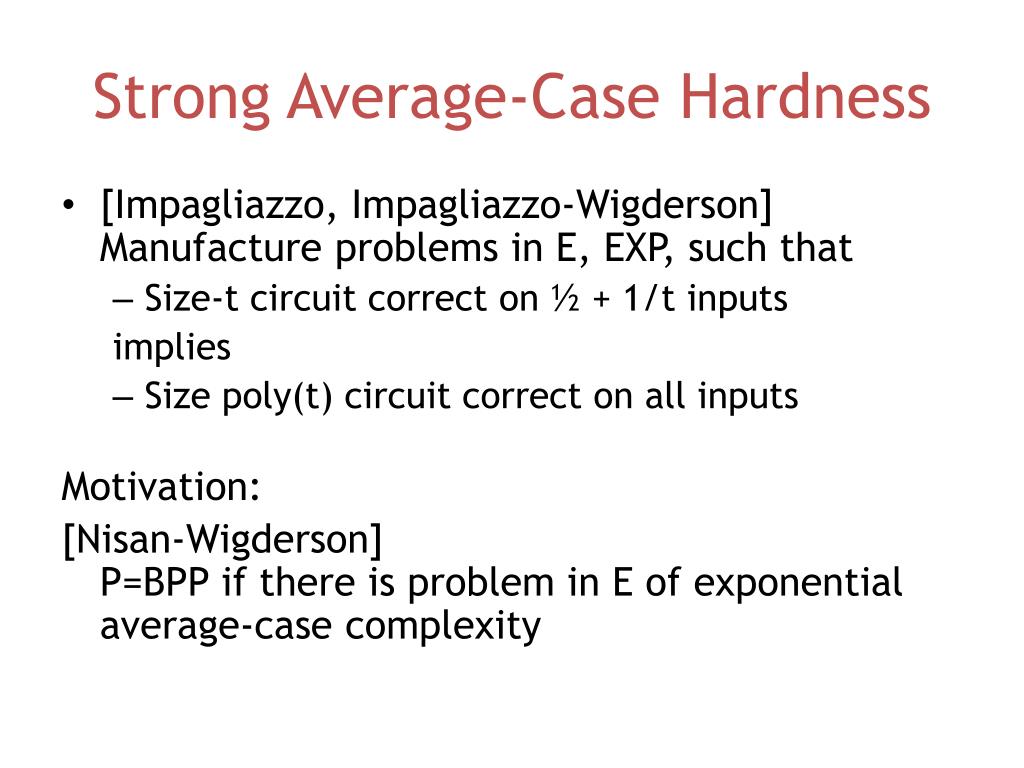 Strong Average-Case Hardness

• [Impagliazzo, Impagliazzo-Wigderson] Manufacture problems in E, EXP, such that
– Size-t circuit correct on ½ + 1/t inputs implies
– Size poly(t) circuit correct on all inputs

Motivation:
[Nisan-Wigderson] P=BPP if there is problem in E of exponential average-case complexity